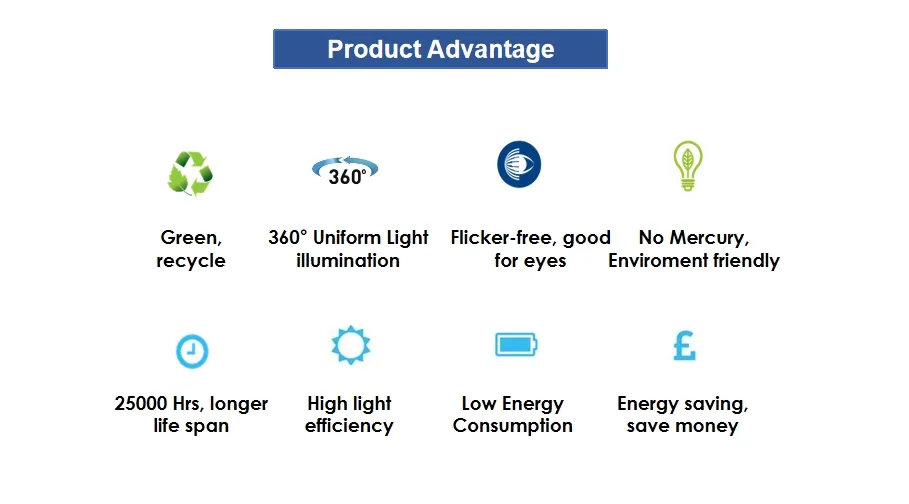 Product Advantage

360°

Green, recycle

360° Uniform Light illumination

Flicker-free, good for eyes

No Mercury, Enviroment friendly

£

25000 Hrs, longer life span

High light efficiency

Low Energy Consumption

Energy saving, save money